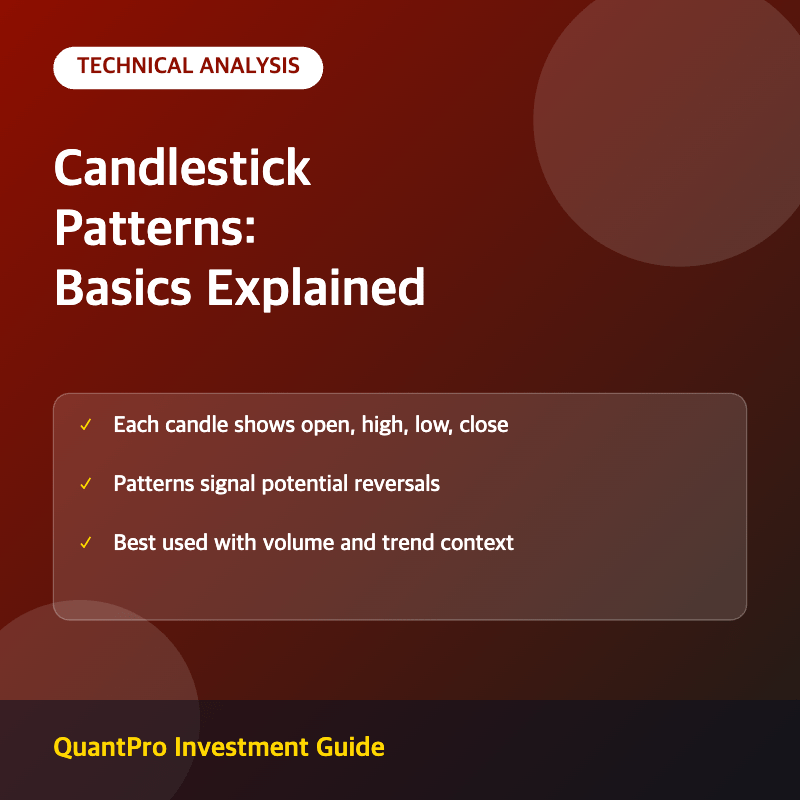 TECHNICAL ANALYSIS

Candlestick Patterns: Basics Explained

✓ Each candle shows open, high, low, close

✓ Patterns signal potential reversals

✓ Best used with volume and trend context

QuantPro Investment Guide